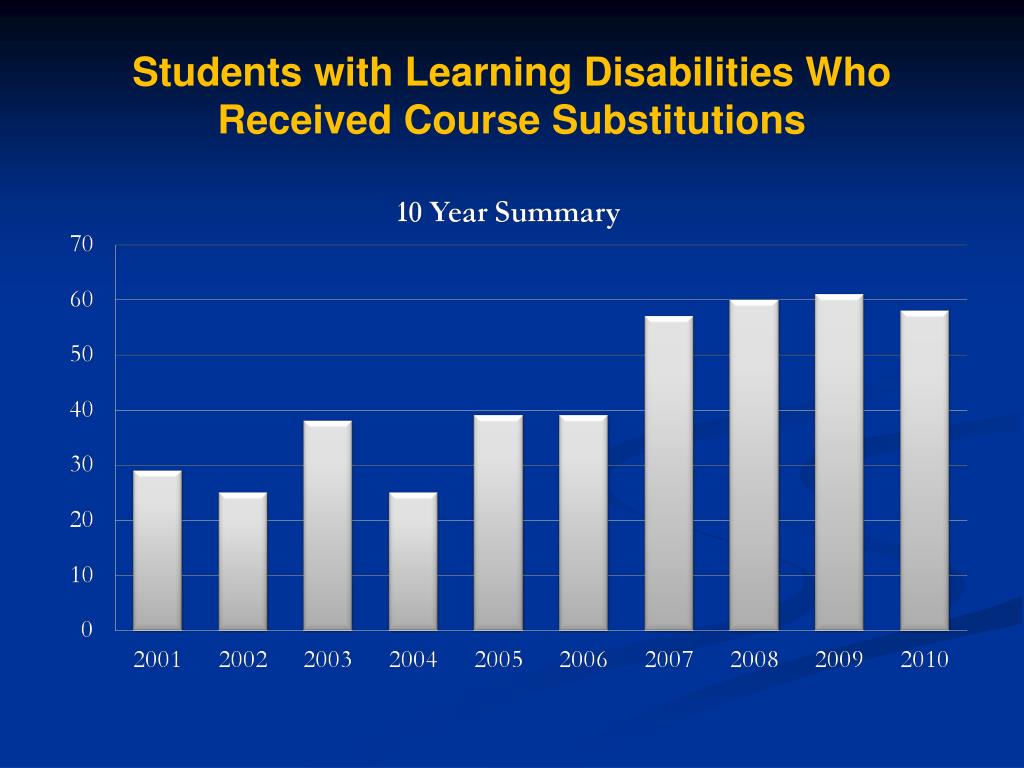 Students with Learning Disabilities Who Received Course Substitutions

10 Year Summary

70
60
50
40
30
20
10
0

2001 2002 2003 2004 2005 2006 2007 2008 2009 2010